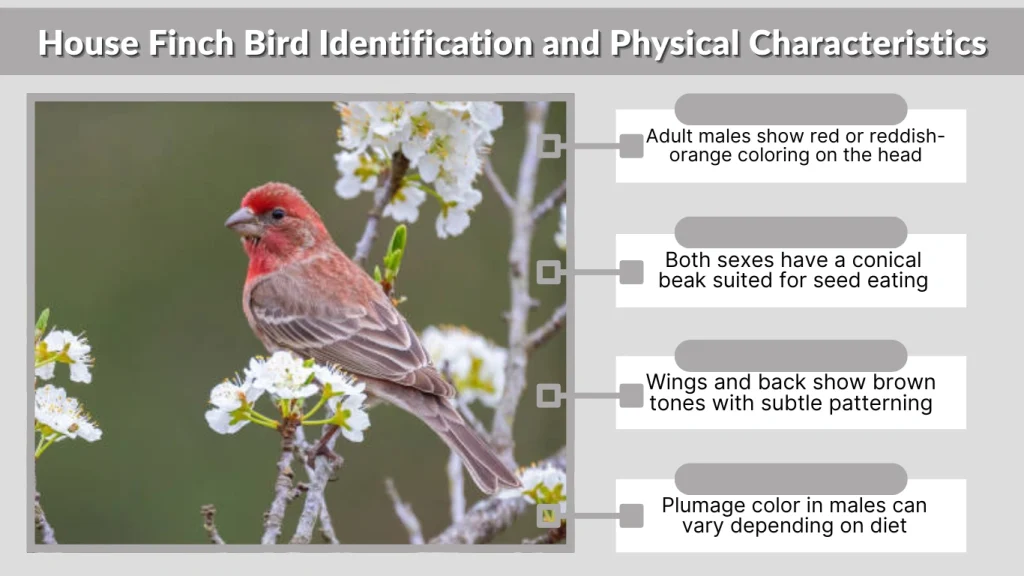 House Finch Bird Identification and Physical Characteristics

Adult males show red or reddish-orange coloring on the head

Both sexes have a conical beak suited for seed eating

Wings and back show brown tones with subtle patterning

Plumage color in males can vary depending on diet